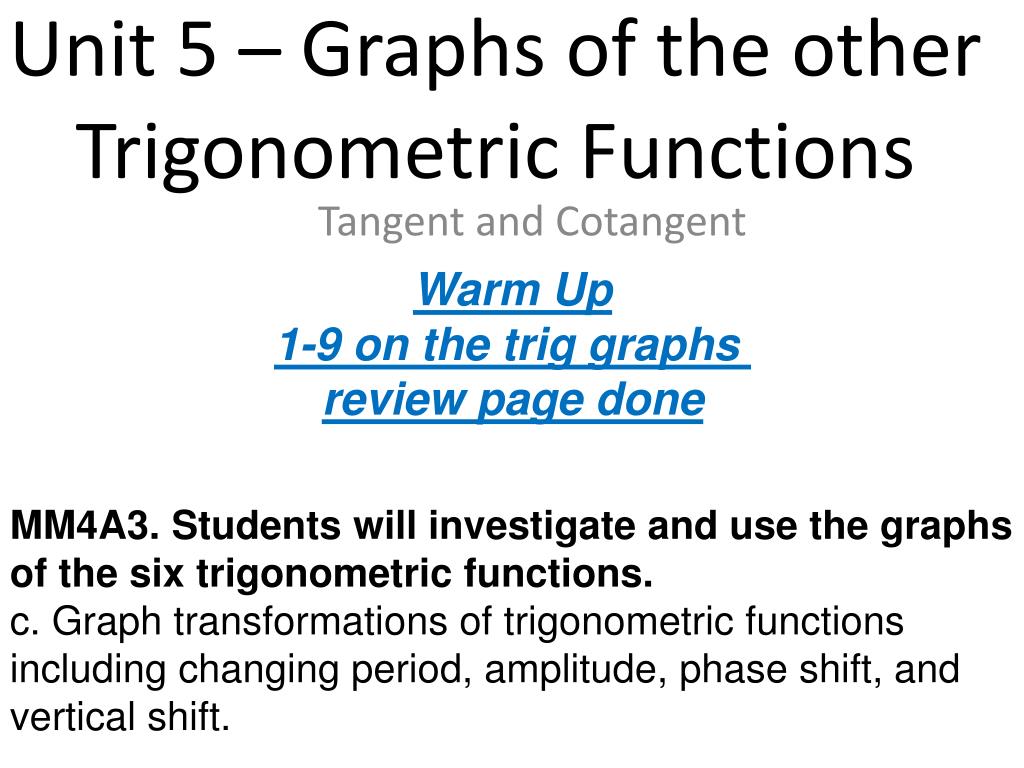 Unit 5 – Graphs of the other Trigonometric Functions

Tangent and Cotangent

Warm Up
1-9 on the trig graphs review page done

MM4A3. Students will investigate and use the graphs of the six trigonometric functions.
c. Graph transformations of trigonometric functions including changing period, amplitude, phase shift, and vertical shift.